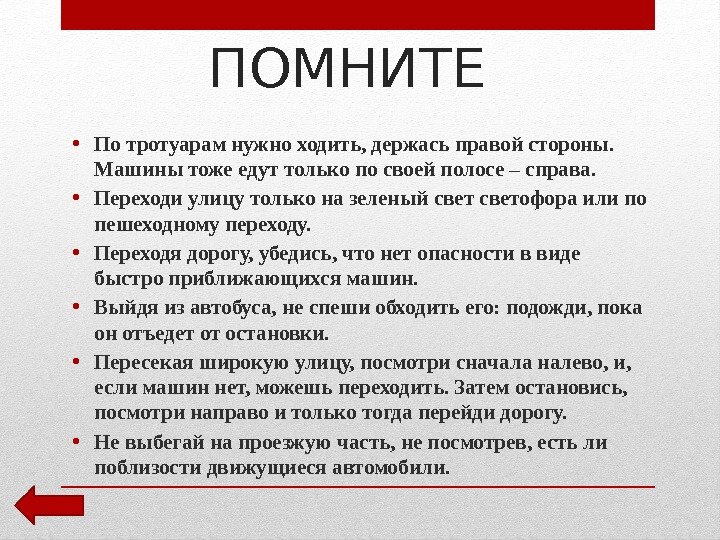 ПОМНИТЕ

• По тротуарам нужно ходить, держась правой стороны. Машины тоже едут только по своей полосе – справа.

• Переходи улицу только на зеленый свет светофора или по пешеходному переходу.

• Переходя дорогу, убедись, что нет опасности в виде быстро приближающихся машин.

• Выйдя из автобуса, не спеши обходить его: подожди, пока он отъедет от остановки.

• Пересекая широкую улицу, посмотри сначала налево, и, если машин нет, можешь переходить. Затем остановись, посмотри направо и только тогда перейди дорогу.

• Не выбегай на проезжую часть, не посмотрев, есть ли поблизости движущиеся автомобили.